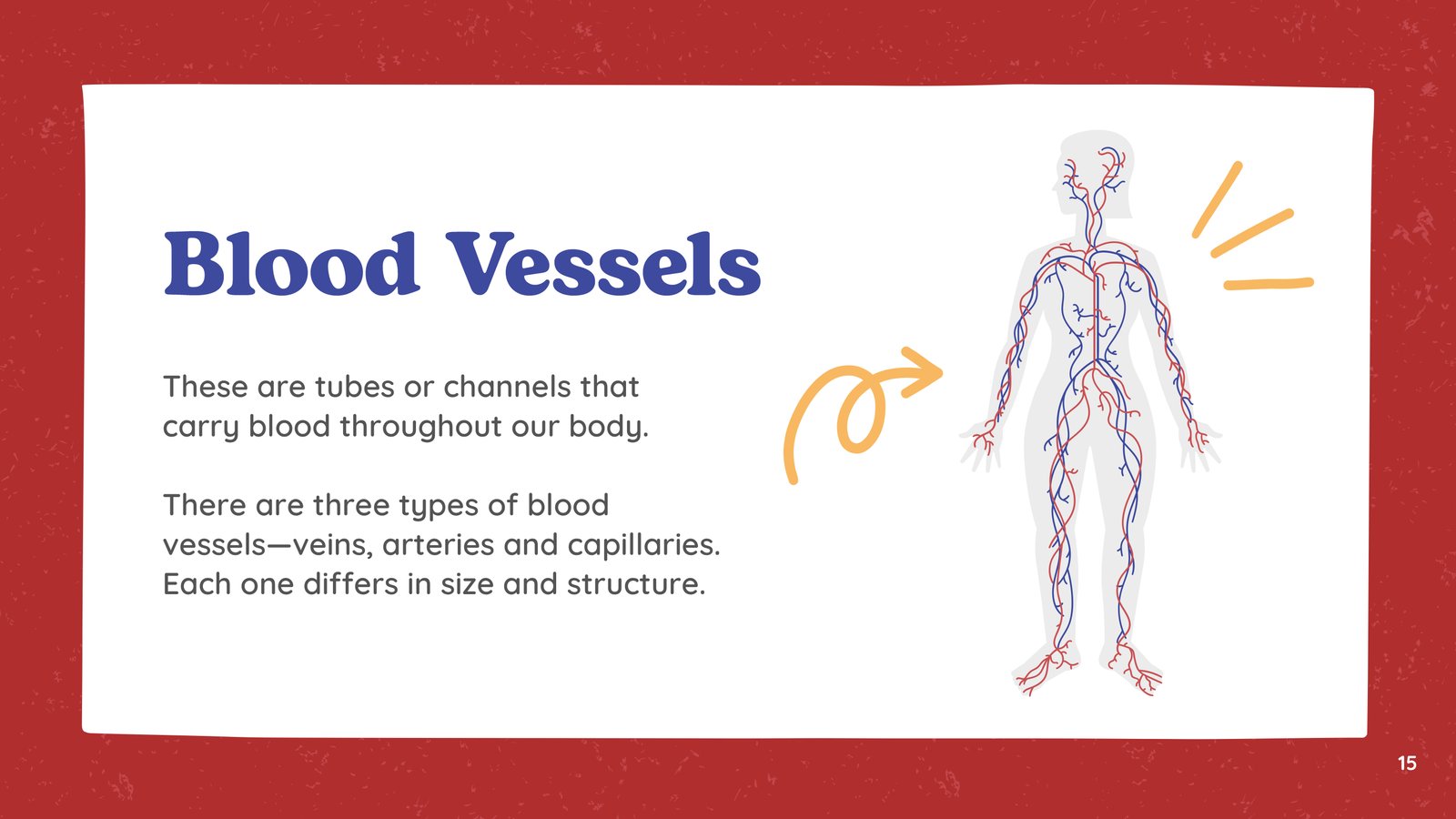 Blood Vessels

These are tubes or channels that carry blood throughout our body.

There are three types of blood vessels—veins, arteries and capillaries. Each one differs in size and structure.

15